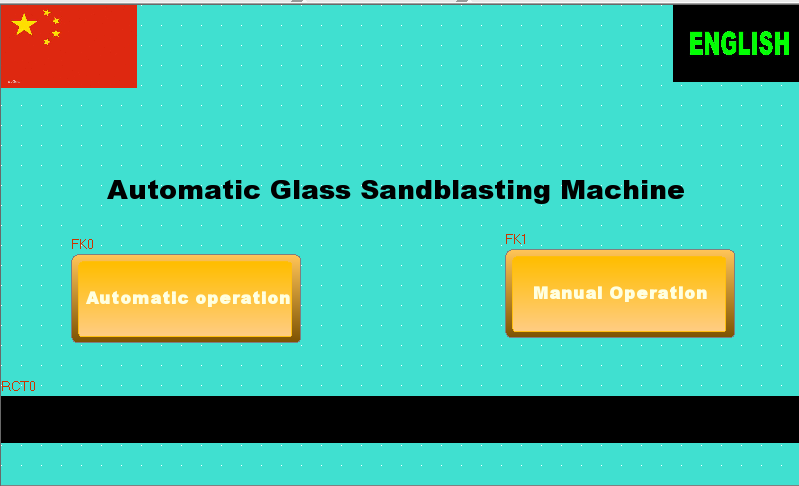 ENGLISH

Automatic Glass Sandblasting Machine

FK0

Automatic operation

FK1

Manual Operation

RCT0